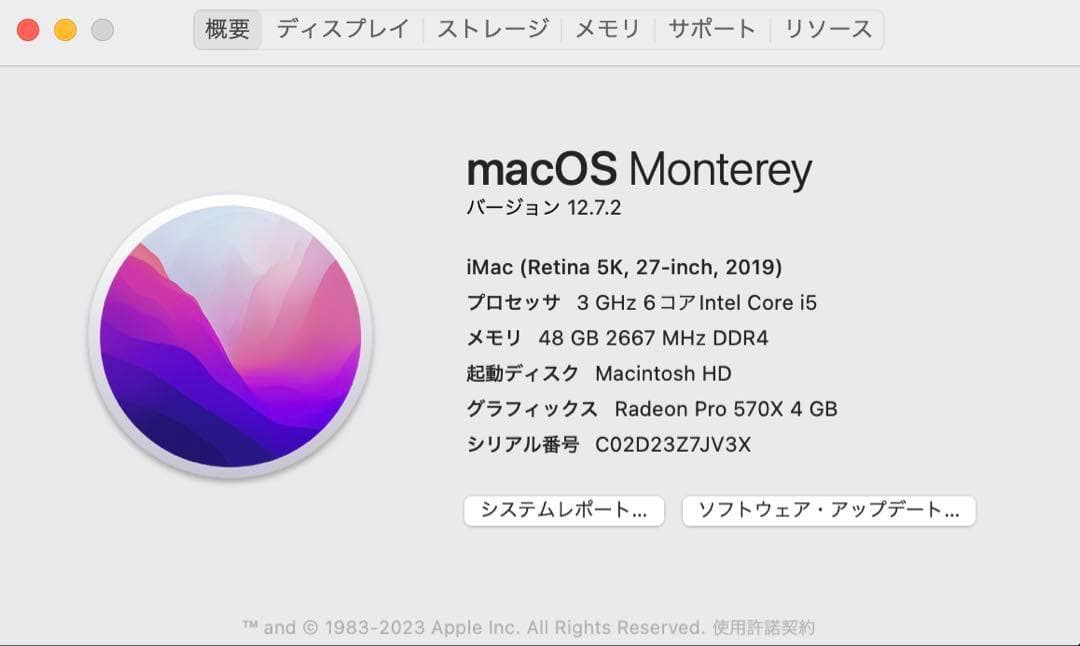 概要 ディスプレイ ストレージ メモリ サポート リソース

macOS Monterey
バージョン 12.7.2

iMac (Retina 5K, 27-inch, 2019)
プロセッサ 3 GHz 6コアIntel Core i5
メモリ 48 GB 2667 MHz DDR4
起動ディスク Macintosh HD
グラフィックス Radeon Pro 570X 4 GB
シリアル番号 C02D23Z7JV3X

システムレポート... ソフトウェア・アップデート...

™ and © 1983-2023 Apple Inc. All Rights Reserved. 使用許諾契約